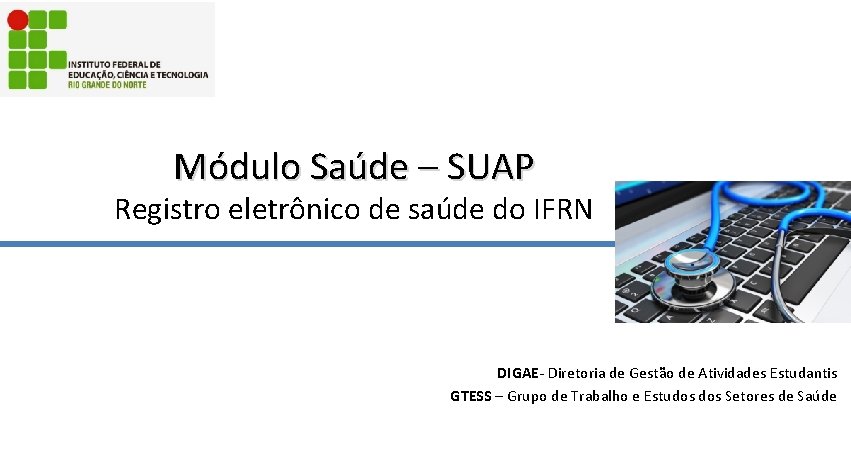 INSTITUTO FEDERAL DE
EDUCAÇÃO, CIÊNCIA E TECNOLOGIA
RIO GRANDE DO NORTE

Módulo Saúde – SUAP
Registro eletrônico de saúde do IFRN

DIGAE- Diretoria de Gestão de Atividades Estudantis
GTESS – Grupo de Trabalho e Estudos dos Setores de Saúde